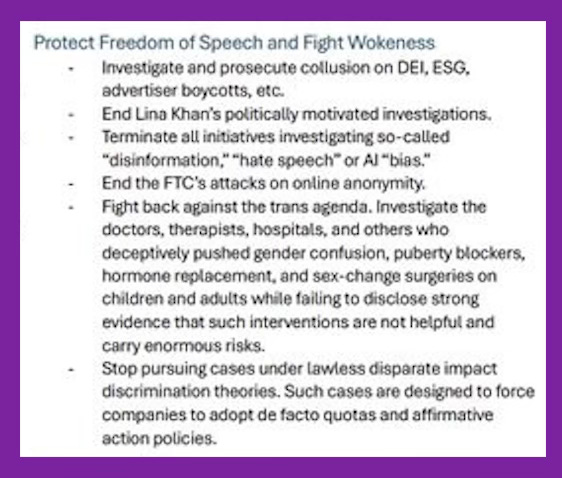 Protect Freedom of Speech and Fight Wokeness

- Investigate and prosecute collusion on DEI, ESG, advertiser boycotts, etc.
- End Lina Khan's politically motivated investigations.
- Terminate all initiatives investigating so-called "disinformation," "hate speech" or AI "bias."
- End the FTC's attacks on online anonymity.
- Fight back against the trans agenda. Investigate the doctors, therapists, hospitals, and others who deceptively pushed gender confusion, puberty blockers, hormone replacement, and sex-change surgeries on children and adults while failing to disclose strong evidence that such interventions are not helpful and carry enormous risks.
- Stop pursuing cases under lawless disparate impact discrimination theories. Such cases are designed to force companies to adopt de facto quotas and affirmative action policies.